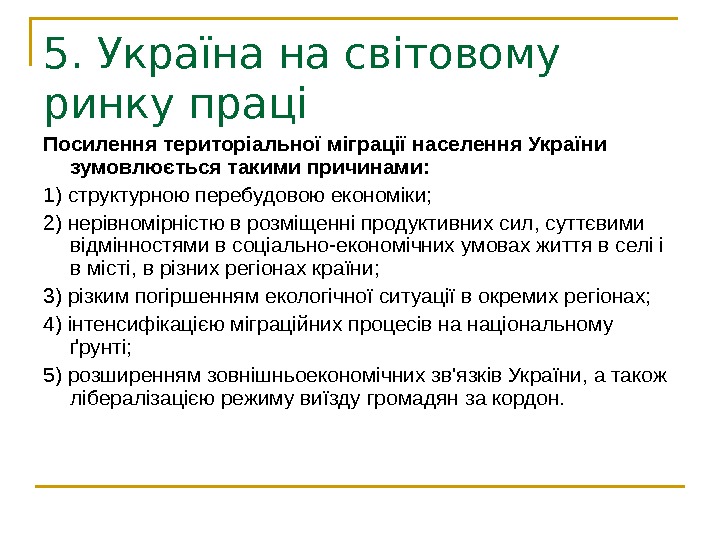 5. Україна на світовому ринку праці

Посилення територіальної міграції населення України зумовлюється такими причинами:

1) структурною перебудовою економіки;

2) нерівномірністю в розміщенні продуктивних сил, суттєвими відмінностями в соціально-економічних умовах життя в селі і в місті, в різних регіонах країни;

3) різким погіршенням екологічної ситуації в окремих регіонах;

4) інтенсифікацією міграційних процесів на національному ґрунті;

5) розширенням зовнішньоекономічних зв'язків України, а також лібералізацією режиму виїзду громадян за кордон.